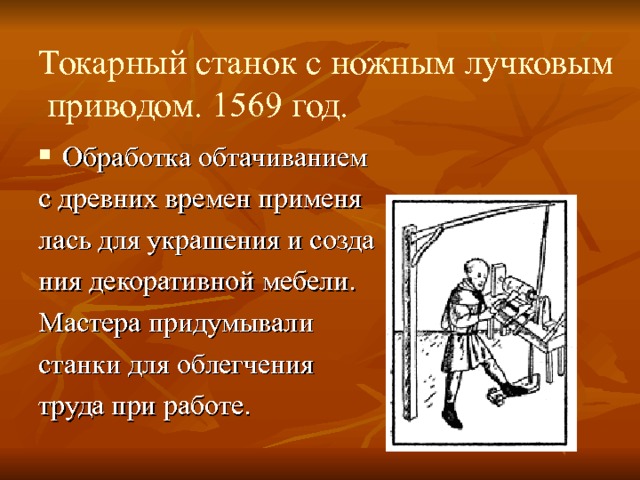 Токарный станок с ножным лучковым приводом. 1569 год.

▪ Обработка обтачиванием с древних времен применя лась для украшения и созда ния декоративной мебели. Мастера придумывали станки для облегчения труда при работе.